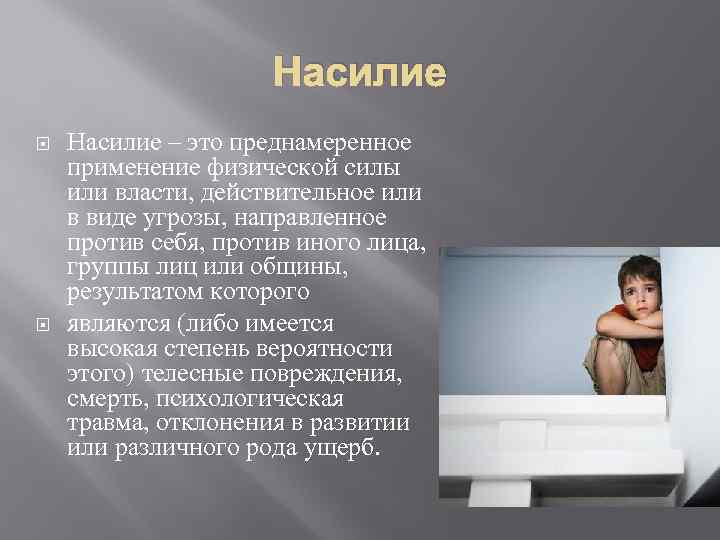 Насилие

Насилие – это преднамеренное применение физической силы или власти, действительное или в виде угрозы, направленное против себя, против иного лица, группы лиц или общины, результатом которого

являются (либо имеется высокая степень вероятности этого) телесные повреждения, смерть, психологическая травма, отклонения в развитии или различного рода ущерб.